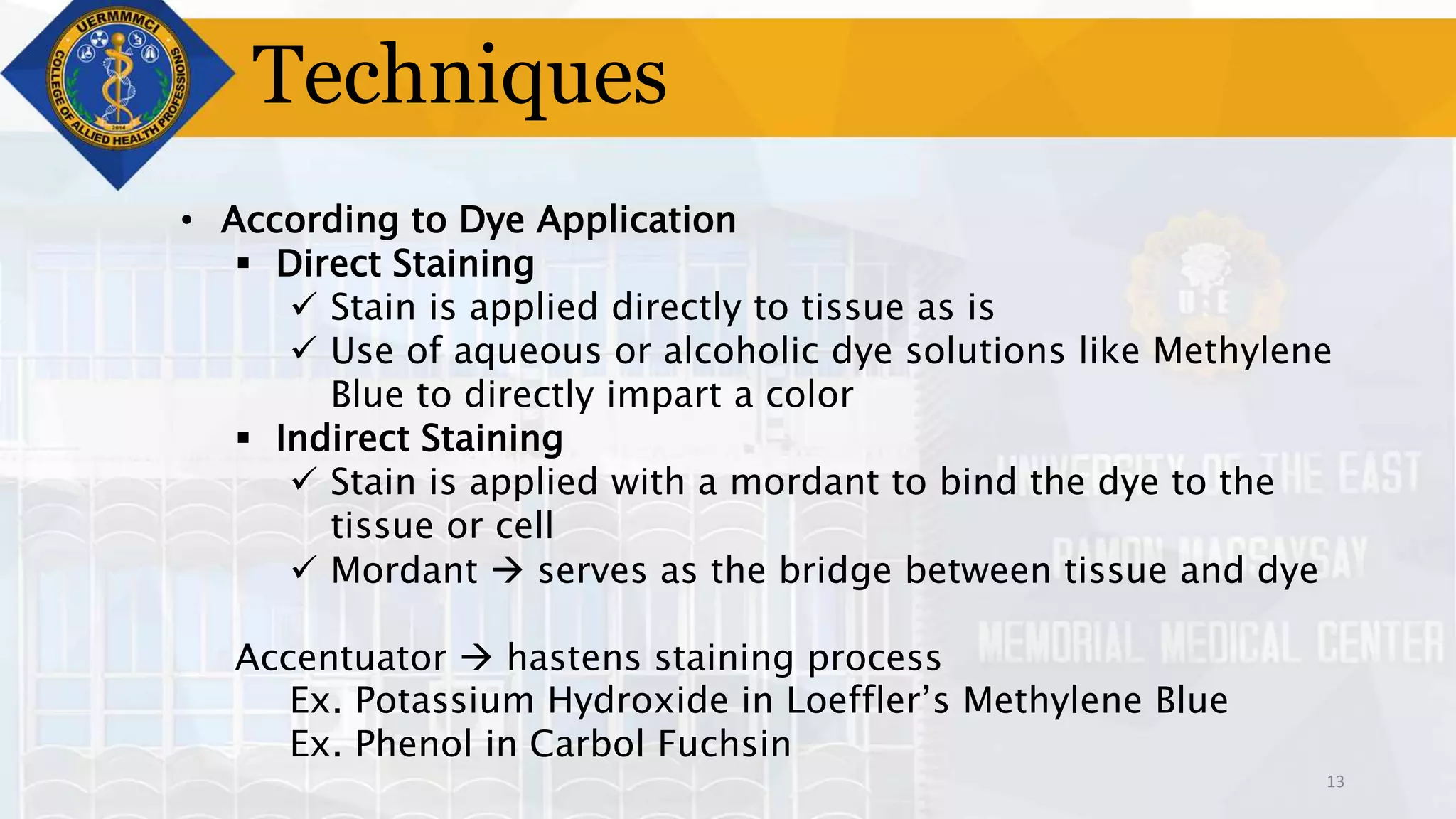 UERMMMCI
COLLEGE OF ALLIED HEALTH PROFESSIONS
2014

Techniques

• According to Dye Application
▪ Direct Staining
✓ Stain is applied directly to tissue as is
✓ Use of aqueous or alcoholic dye solutions like Methylene Blue to directly impart a color
▪ Indirect Staining
✓ Stain is applied with a mordant to bind the dye to the tissue or cell
✓ Mordant → serves as the bridge between tissue and dye

Accentuator → hastens staining process
Ex. Potassium Hydroxide in Loeffler's Methylene Blue
Ex. Phenol in Carbol Fuchsin

UNIVERSITY OF THE EAST
RAMON MAGSAYSAY
MEMORIAL MEDICAL CENTER

13